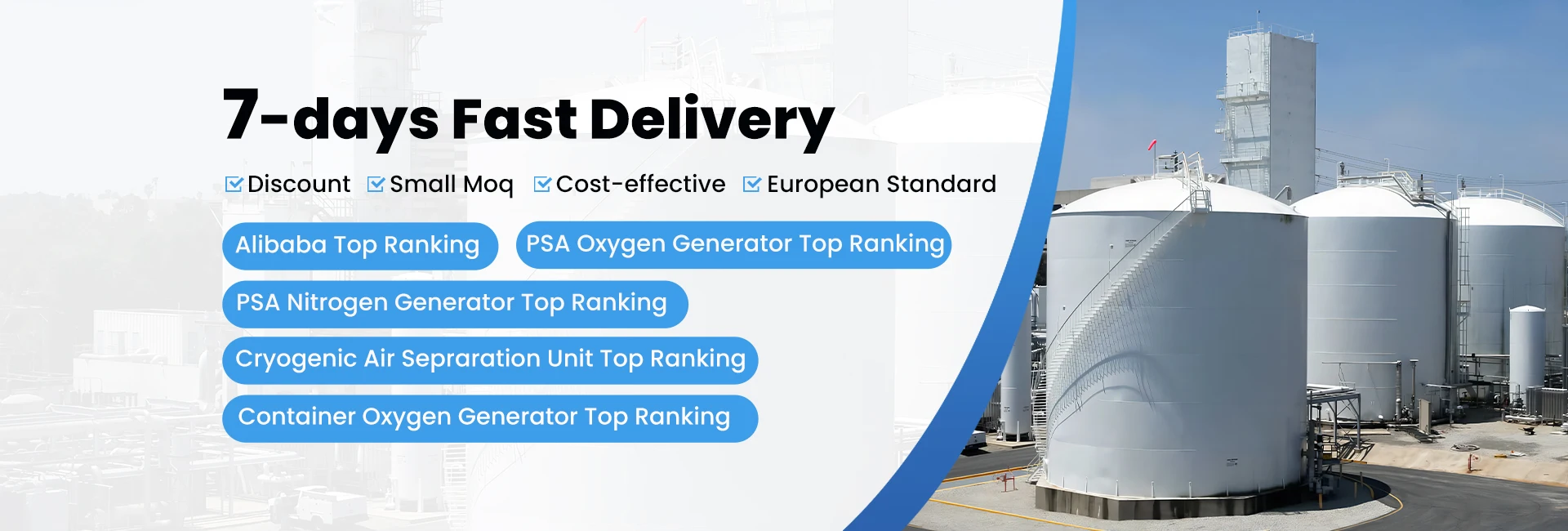 7-days Fast Delivery

Discount Small Moq Cost-effective European Standard

Alibaba Top Ranking

PSA Oxygen Generator Top Ranking

PSA Nitrogen Generator Top Ranking

Cryogenic Air Sepraration Unit Top Ranking

Container Oxygen Generator Top Ranking